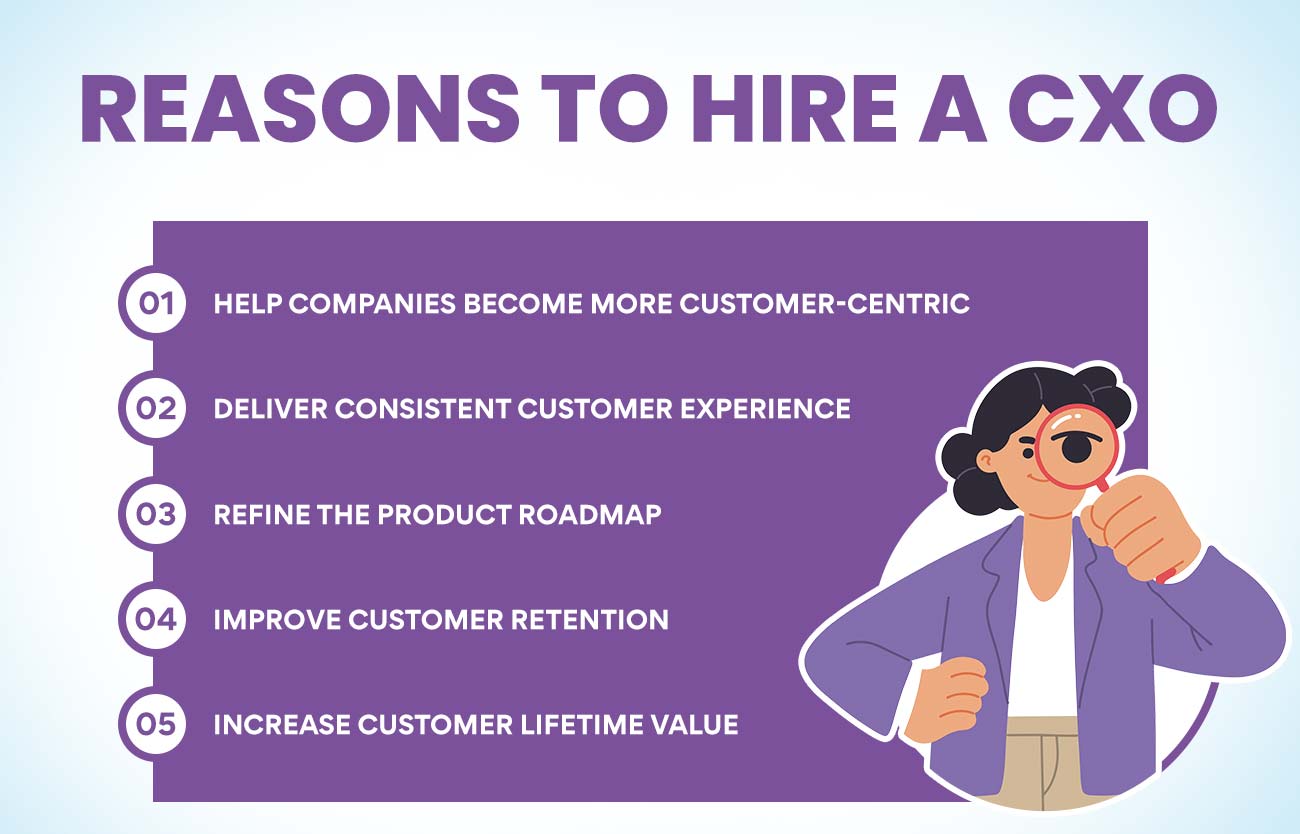 REASONS TO HIRE A CXO

01 HELP COMPANIES BECOME MORE CUSTOMER-CENTRIC

02 DELIVER CONSISTENT CUSTOMER EXPERIENCE

03 REFINE THE PRODUCT ROADMAP

04 IMPROVE CUSTOMER RETENTION

05 INCREASE CUSTOMER LIFETIME VALUE